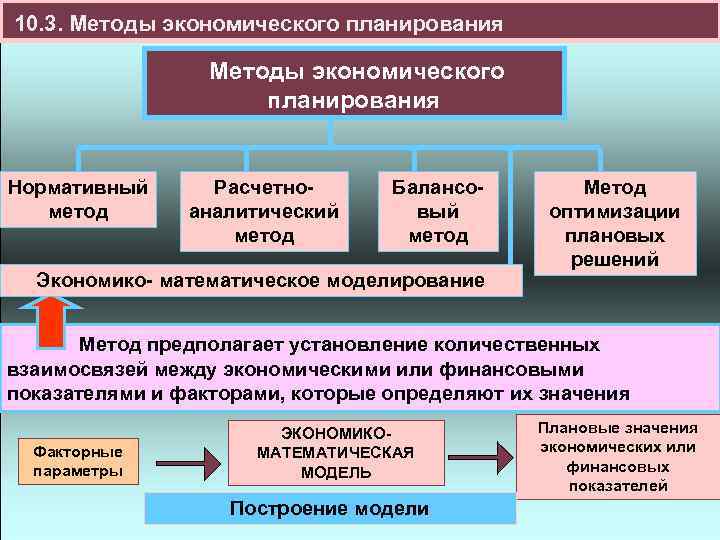 10.3. Методы экономического планирования

Методы экономического планирования

Нормативный метод

Расчетно-аналитический метод

Балансовый метод

Метод оптимизации плановых решений

Экономико- математическое моделирование

Метод предполагает установление количественных взаимосвязей между экономическими или финансовыми показателями и факторами, которые определяют их значения

Факторные параметры

ЭКОНОМИКО-МАТЕМАТИЧЕСКАЯ МОДЕЛЬ

Плановые значения экономических или финансовых показателей

Построение модели